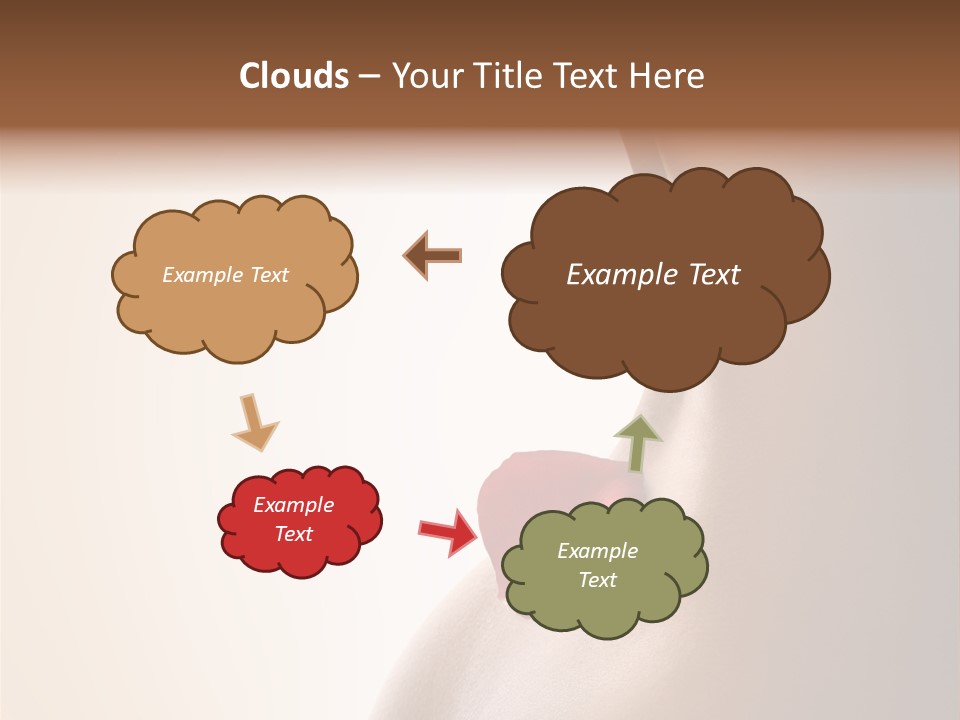 Clouds – Your Title Text Here

Example Text

Example Text

Example Text

Example Text